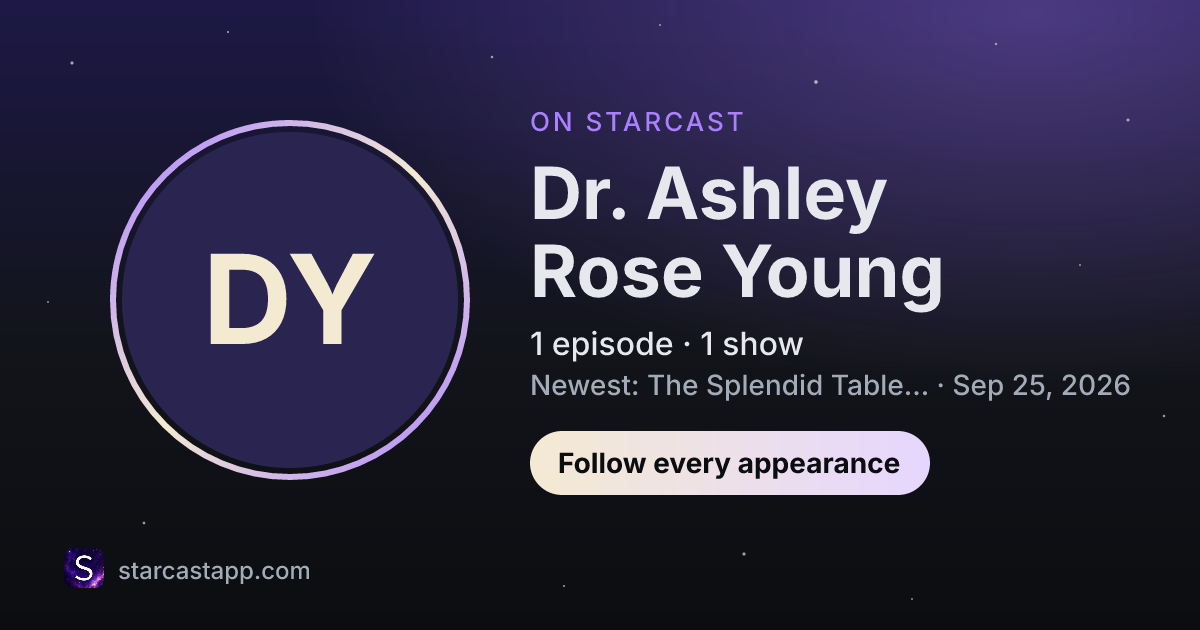 DY

ON STARCAST

Dr. Ashley Rose Young

1 episode · 1 show

Newest: The Splendid Table... · Sep 25, 2026

Follow every appearance

S

starcastapp.com